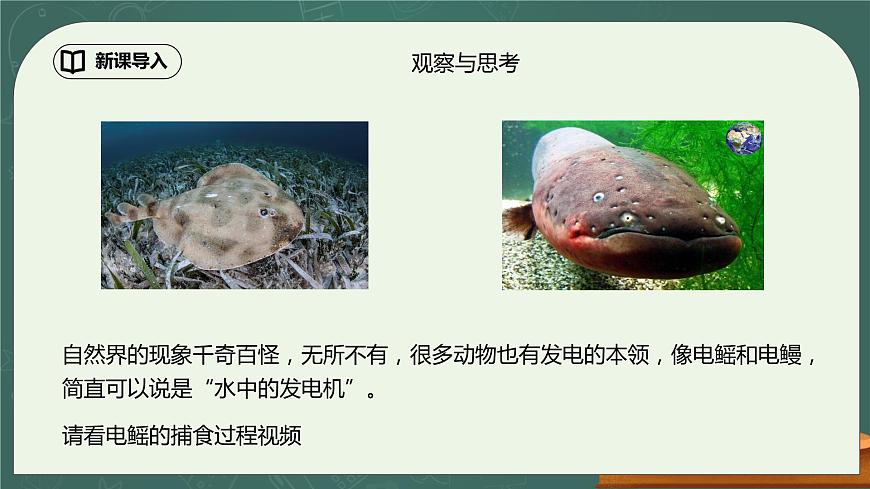 新课导入

观察与思考

自然界的现象千奇百怪，无所不有，很多动物也有发电的本领，像电鳐和电鳗，简直可以说是“水中的发电机”。

请看电鳐的捕食过程视频